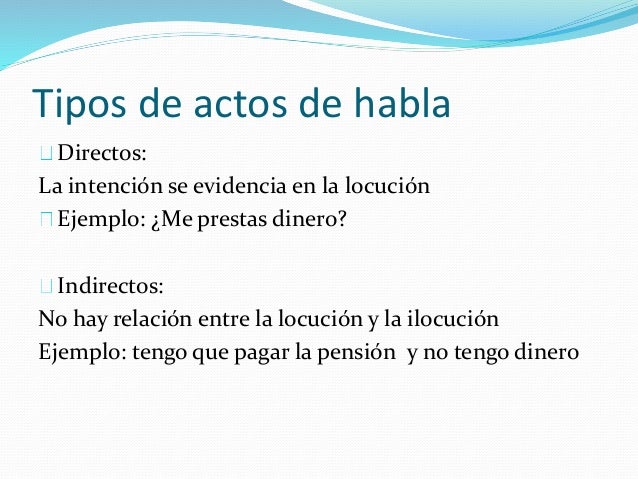 Tipos de actos de habla

Directos:
La intención se evidencia en la locución
Ejemplo: ¿Me prestas dinero?

Indirectos:
No hay relación entre la locución y la ilocución
Ejemplo: tengo que pagar la pensión y no tengo dinero